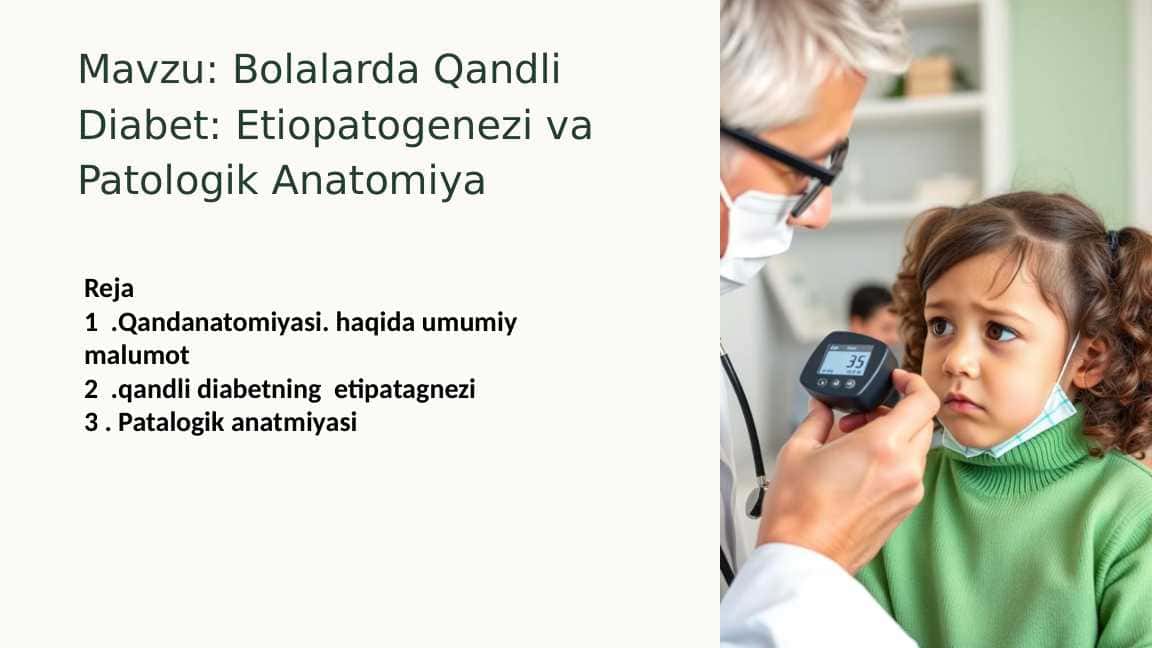 Mavzu: Bolalarda Qandli Diabet: Etiopatogenezi va Patologik Anatomiya

Reja
1 .Qandanatomiyasi. haqida umumiy malumot
2 .qandli diabetning etipatagnezi
3 . Patalogik anatmiyasi

35